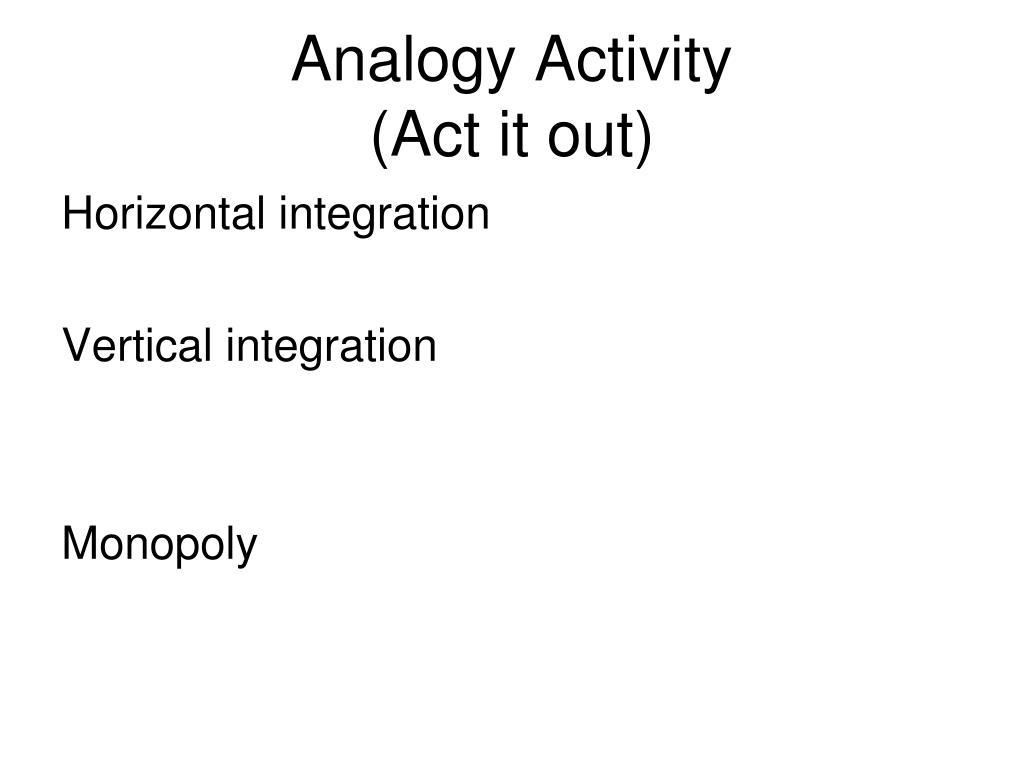 Analogy Activity
(Act it out)

Horizontal integration

Vertical integration

Monopoly